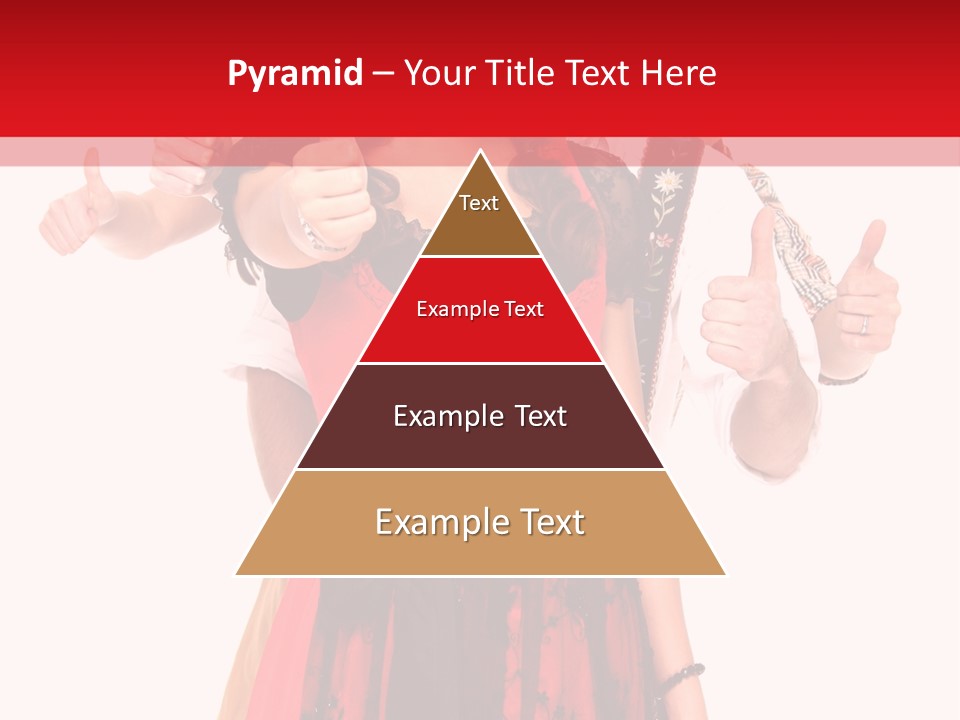 Pyramid – Your Title Text Here

Text

Example Text

Example Text

Example Text